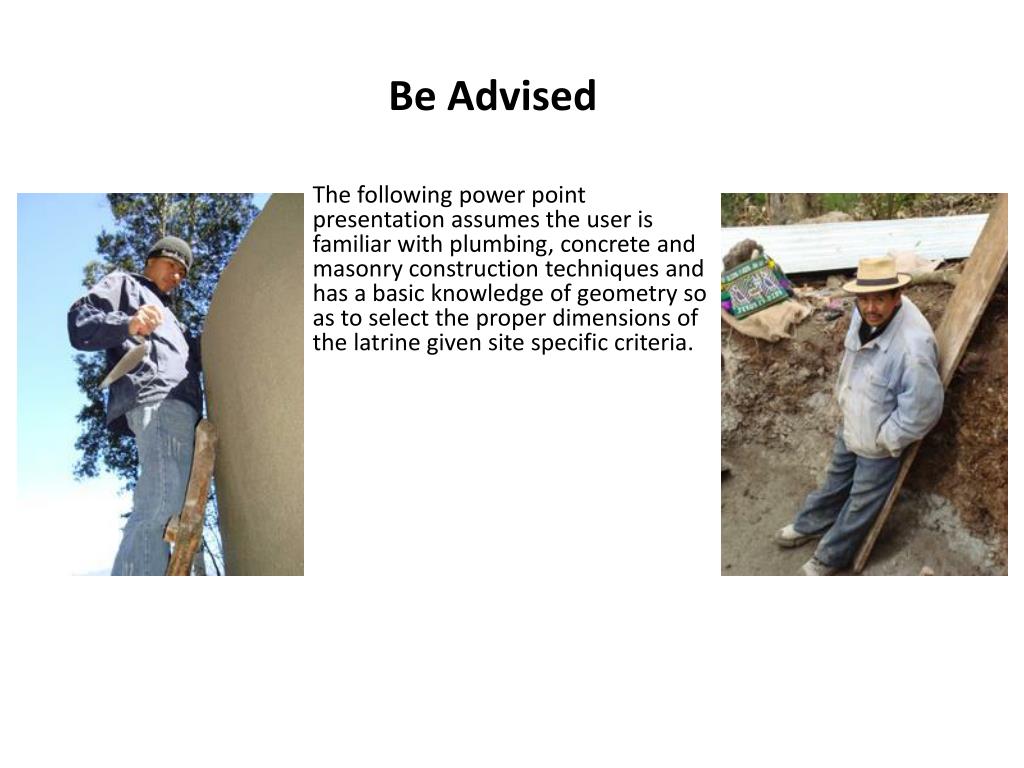 Be Advised

The following power point presentation assumes the user is familiar with plumbing, concrete and masonry construction techniques and has a basic knowledge of geometry so as to select the proper dimensions of the latrine given site specific criteria.